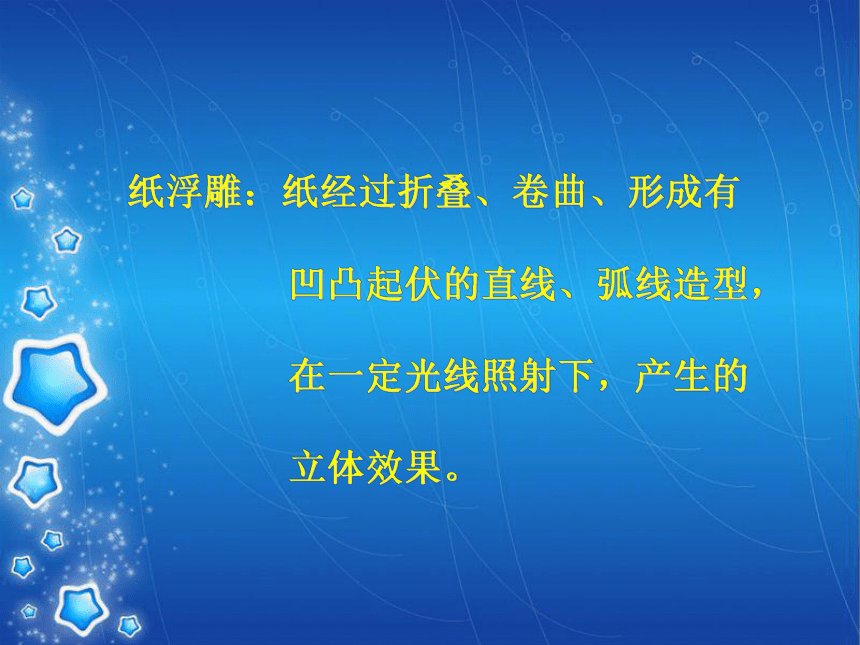 纸浮雕：纸经过折叠、卷曲、形成有凹凸起伏的直线、弧线造型，在一定光线照射下，产生的立体效果。